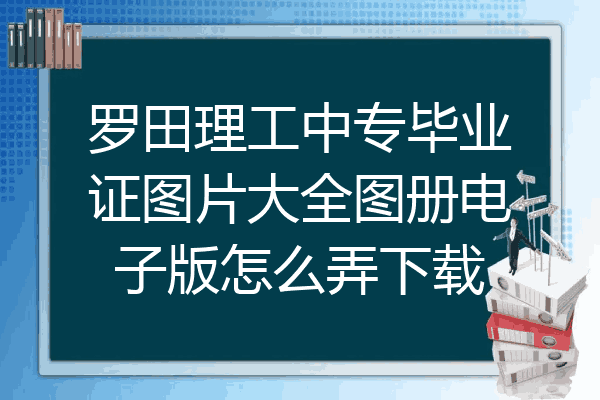 罗田理工中专毕业证图片大全图册电子版怎么弄下载